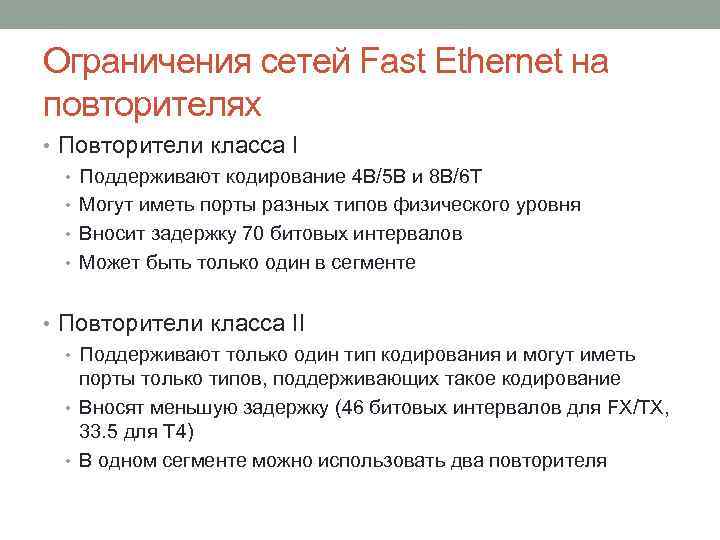 Ограничения сетей Fast Ethernet на повторителях

• Повторители класса I
• Поддерживают кодирование 4B/5B и 8B/6T
• Могут иметь порты разных типов физического уровня
• Вносит задержку 70 битовых интервалов
• Может быть только один в сегменте

• Повторители класса II
• Поддерживают только один тип кодирования и могут иметь порты только типов, поддерживающих такое кодирование
• Вносят меньшую задержку (46 битовых интервалов для FX/TX, 33.5 для T4)
• В одном сегменте можно использовать два повторителя